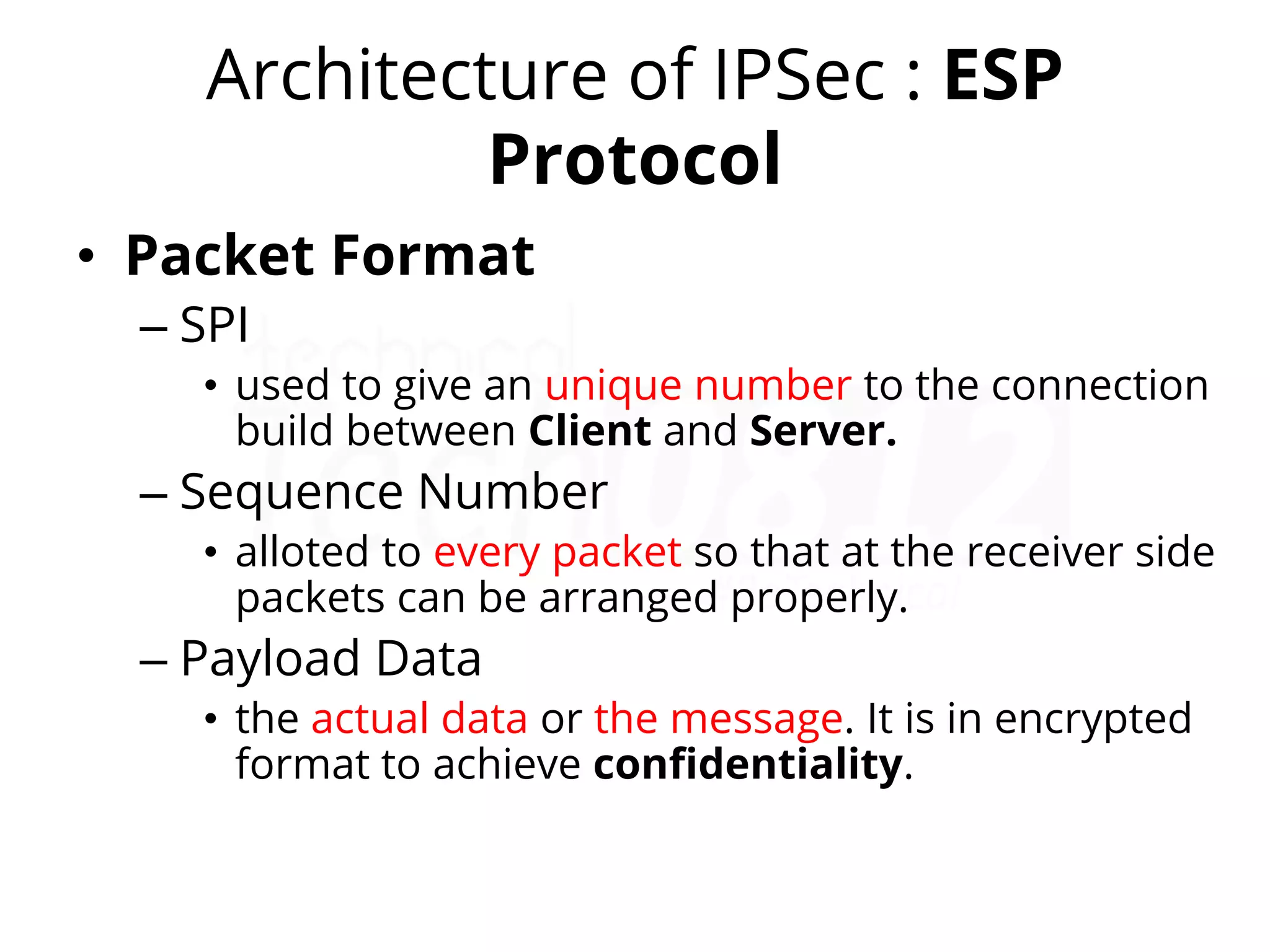 Architecture of IPSec : ESP Protocol

• Packet Format

– SPI

• used to give an unique number to the connection build between Client and Server.

– Sequence Number

• alloted to every packet so that at the receiver side packets can be arranged properly.

– Payload Data

• the actual data or the message. It is in encrypted format to achieve confidentiality.